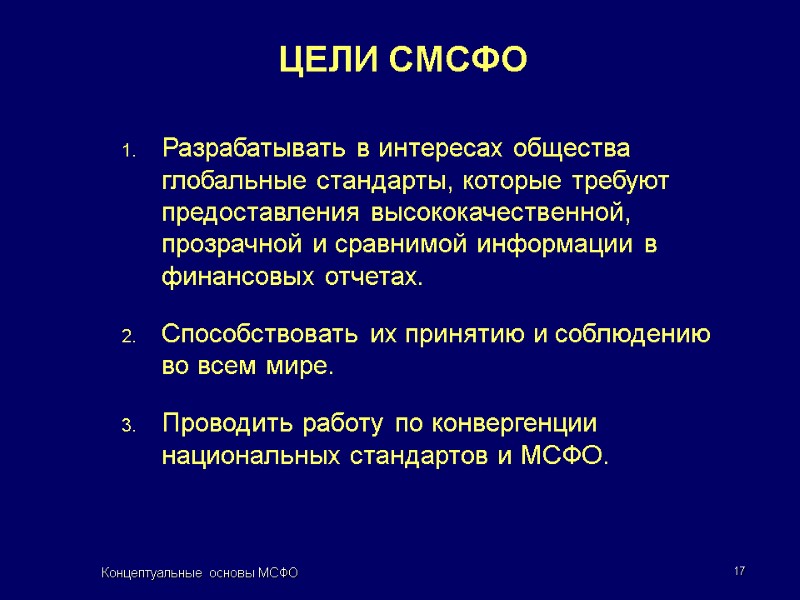 ЦЕЛИ СМСФО

1. Разрабатывать в интересах общества глобальные стандарты, которые требуют предоставления высококачественной, прозрачной и сравнимой информации в финансовых отчетах.

2. Способствовать их принятию и соблюдению во всем мире.

3. Проводить работу по конвергенции национальных стандартов и МСФО.

Концептуальные основы МСФО

17